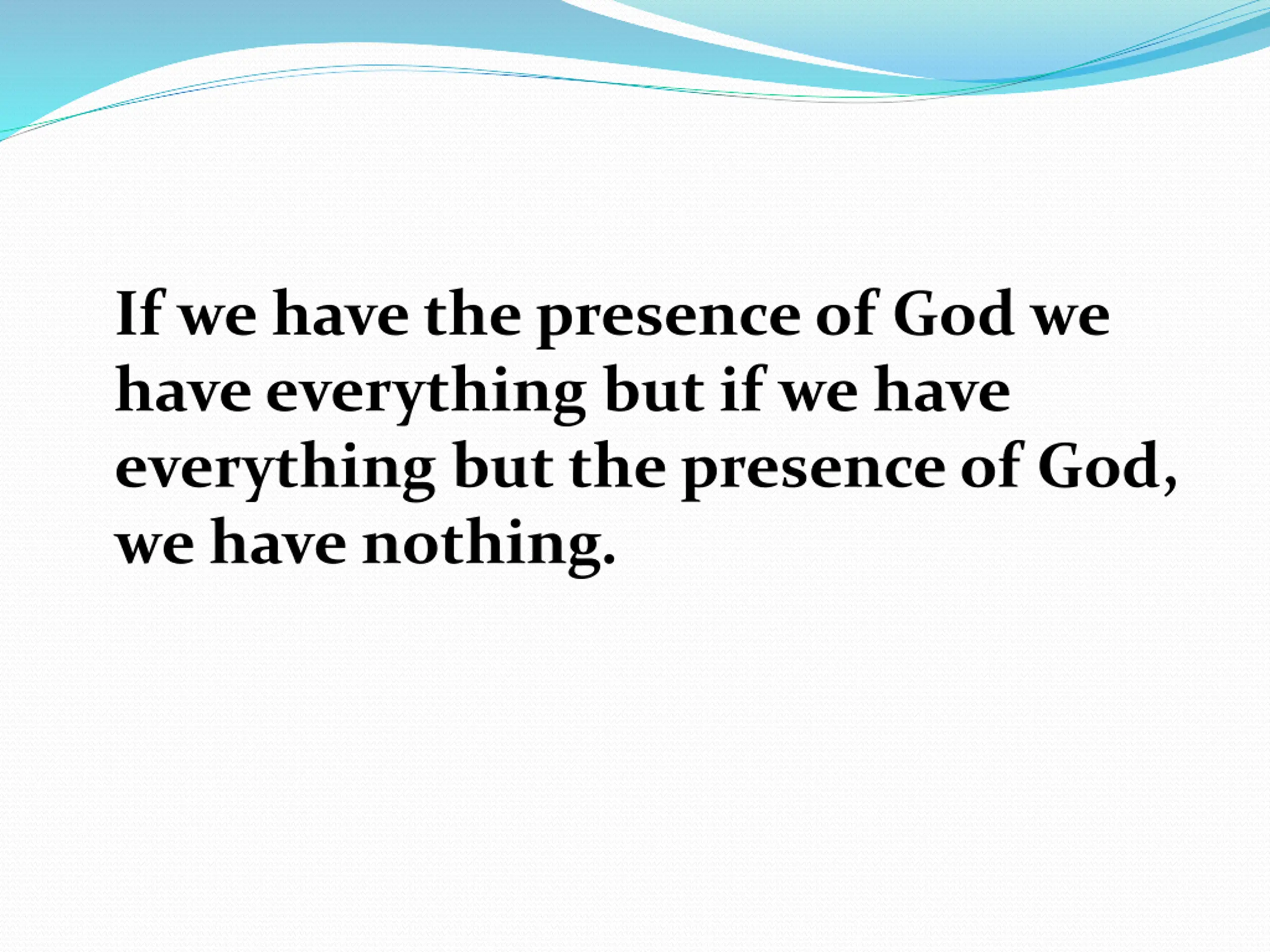 If we have the presence of God we have everything but if we have everything but the presence of God, we have nothing.